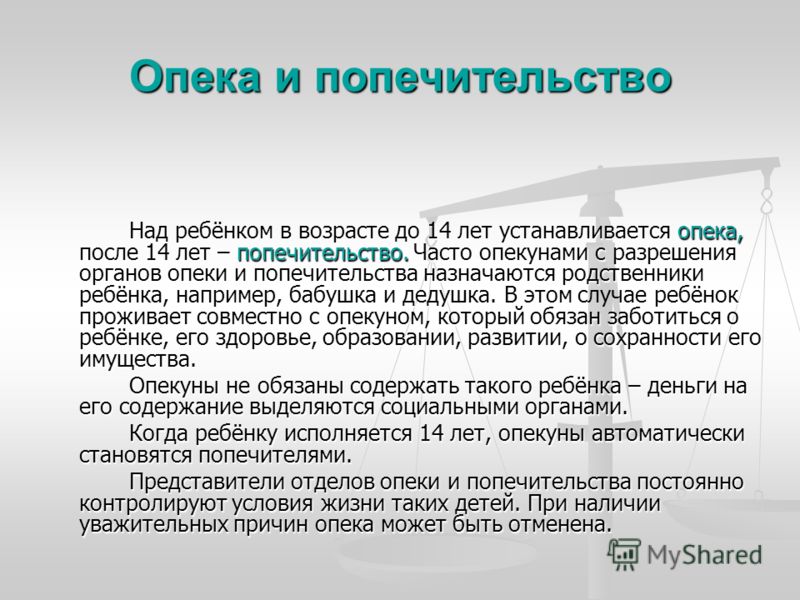 Опека и попечительство

Над ребёнком в возрасте до 14 лет устанавливается опека, после 14 лет – попечительство. Часто опекунами с разрешения органов опеки и попечительства назначаются родственники ребёнка, например, бабушка и дедушка. В этом случае ребёнок проживает совместно с опекуном, который обязан заботиться о ребёнке, его здоровье, образовании, развитии, о сохранности его имущества.

Опекуны не обязаны содержать такого ребёнка – деньги на его содержание выделяются социальными органами.

Когда ребёнку исполняется 14 лет, опекуны автоматически становятся попечителями.

Представители отделов опеки и попечительства постоянно контролируют условия жизни таких детей. При наличии уважительных причин опека может быть отменена.

MyShared